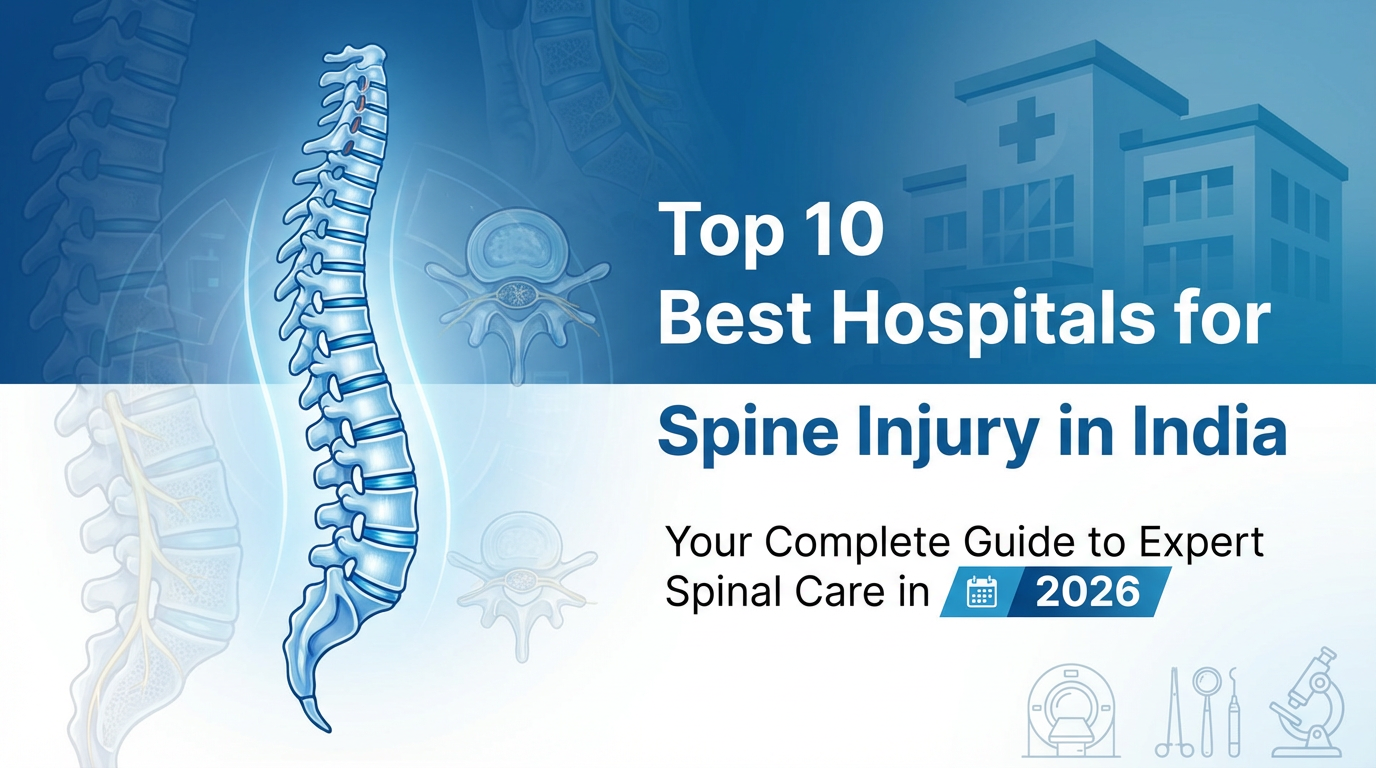 Top 10
Best Hospitals for
Spine Injury in India

Your Complete Guide to Expert Spinal Care in 2026